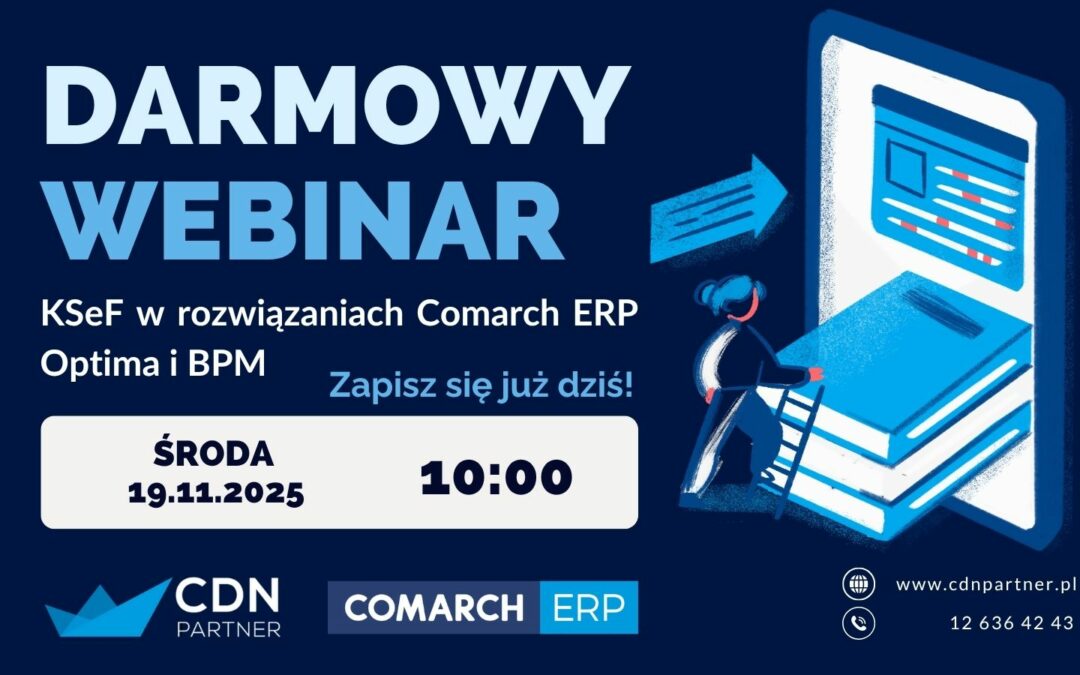 DARMOWY WEBINAR

KSeF w rozwiązaniach Comarch ERP Optima i BPM

Zapisz się już dziś!

ŚRODA
19.11.2025

10:00

CDN PARTNER

COMARCH ERP

www.cdnpartner.pl

12 636 42 43